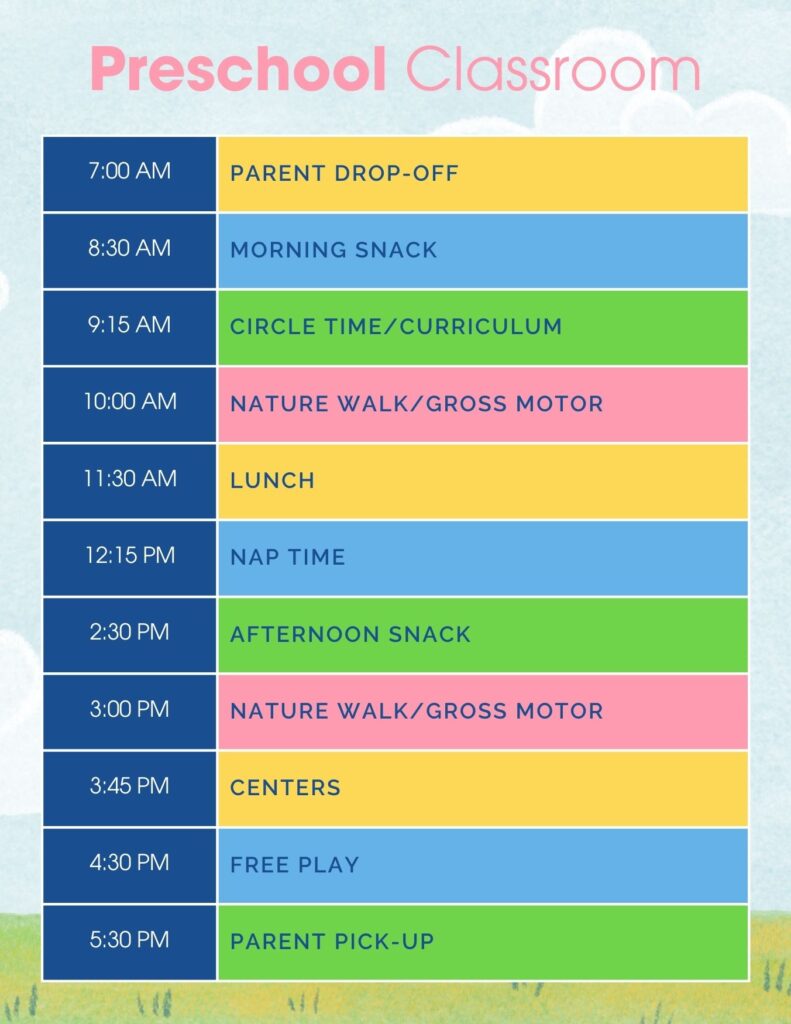 Preschool Classroom

| | |
|---|---|
| 7:00 AM | PARENT DROP-OFF |
| 8:30 AM | MORNING SNACK |
| 9:15 AM | CIRCLE TIME/CURRICULUM |
| 10:00 AM | NATURE WALK/GROSS MOTOR |
| 11:30 AM | LUNCH |
| 12:15 PM | NAP TIME |
| 2:30 PM | AFTERNOON SNACK |
| 3:00 PM | NATURE WALK/GROSS MOTOR |
| 3:45 PM | CENTERS |
| 4:30 PM | FREE PLAY |
| 5:30 PM | PARENT PICK-UP |